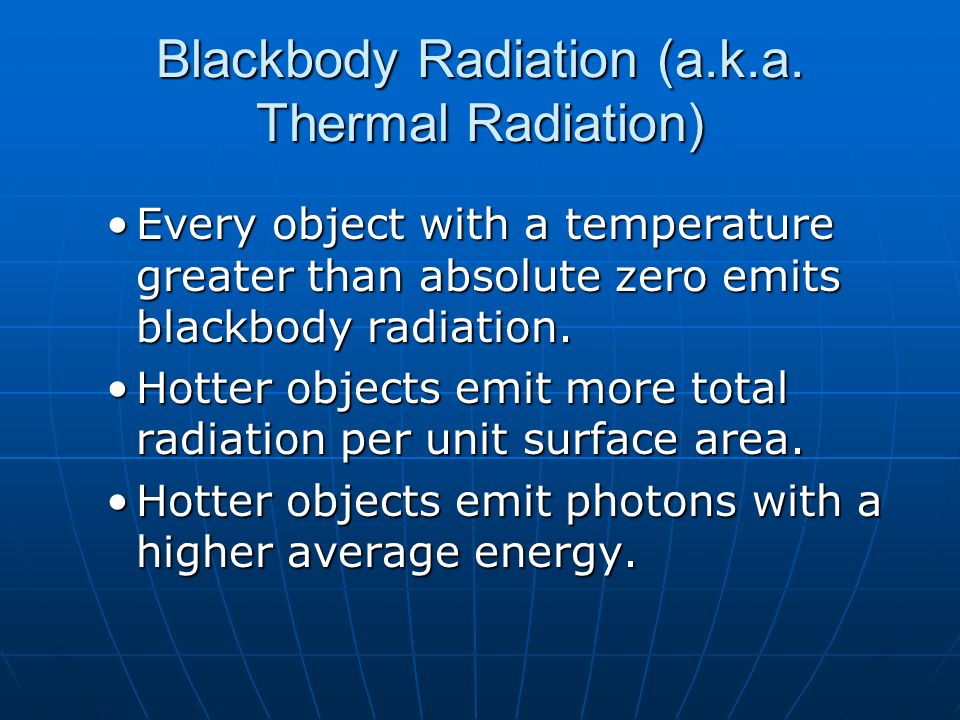 Blackbody Radiation (a.k.a. Thermal Radiation)

• Every object with a temperature greater than absolute zero emits blackbody radiation.
• Hotter objects emit more total radiation per unit surface area.
• Hotter objects emit photons with a higher average energy.